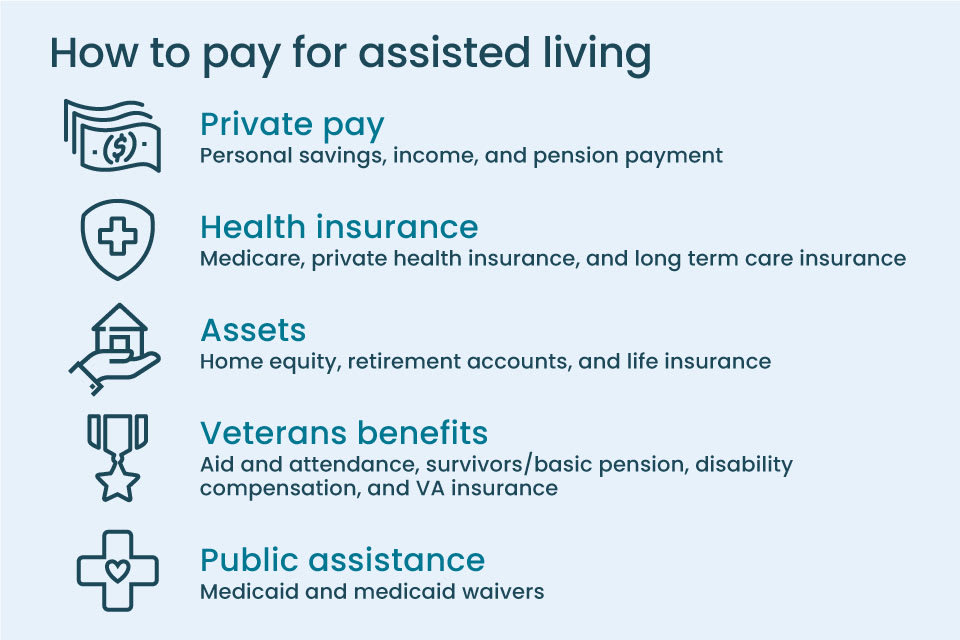 How to pay for assisted living

Private pay
Personal savings, income, and pension payment

Health insurance
Medicare, private health insurance, and long term care insurance

Assets
Home equity, retirement accounts, and life insurance

Veterans benefits
Aid and attendance, survivors/basic pension, disability compensation, and VA insurance

Public assistance
Medicaid and medicaid waivers